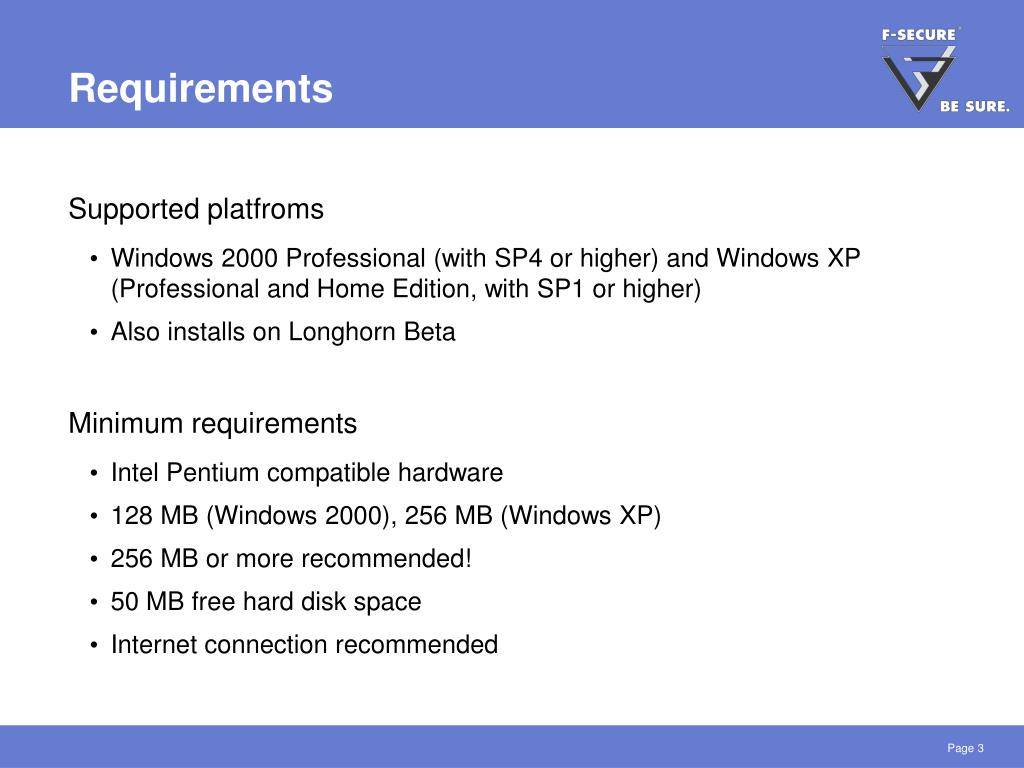 Requirements

F-SECURE®
BE SURE.

Supported platfroms

• Windows 2000 Professional (with SP4 or higher) and Windows XP (Professional and Home Edition, with SP1 or higher)
• Also installs on Longhorn Beta

Minimum requirements

• Intel Pentium compatible hardware
• 128 MB (Windows 2000), 256 MB (Windows XP)
• 256 MB or more recommended!
• 50 MB free hard disk space
• Internet connection recommended

Page 3